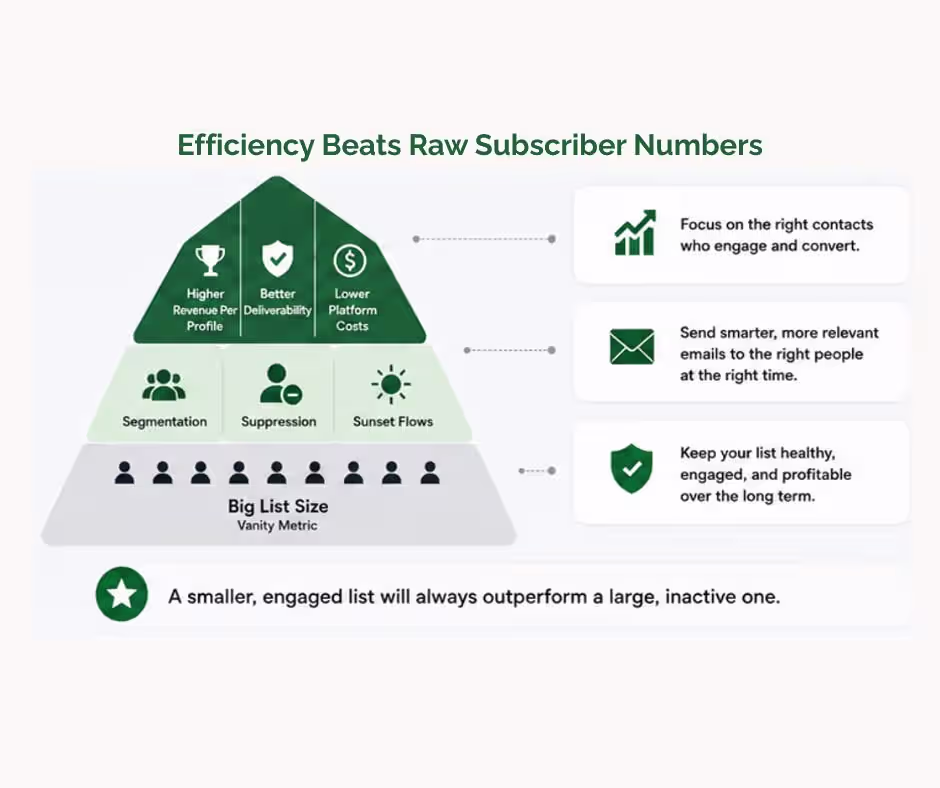 Efficiency Beats Raw Subscriber Numbers

Higher Revenue Per Profile

Better Deliverability

Lower Platform Costs

Segmentation

Suppression

Sunset Flows

Big List Size
Vanity Metric

Focus on the right contacts who engage and convert.

Send smarter, more relevant emails to the right people at the right time.

Keep your list healthy, engaged, and profitable over the long term.

A smaller, engaged list will always outperform a large, inactive one.